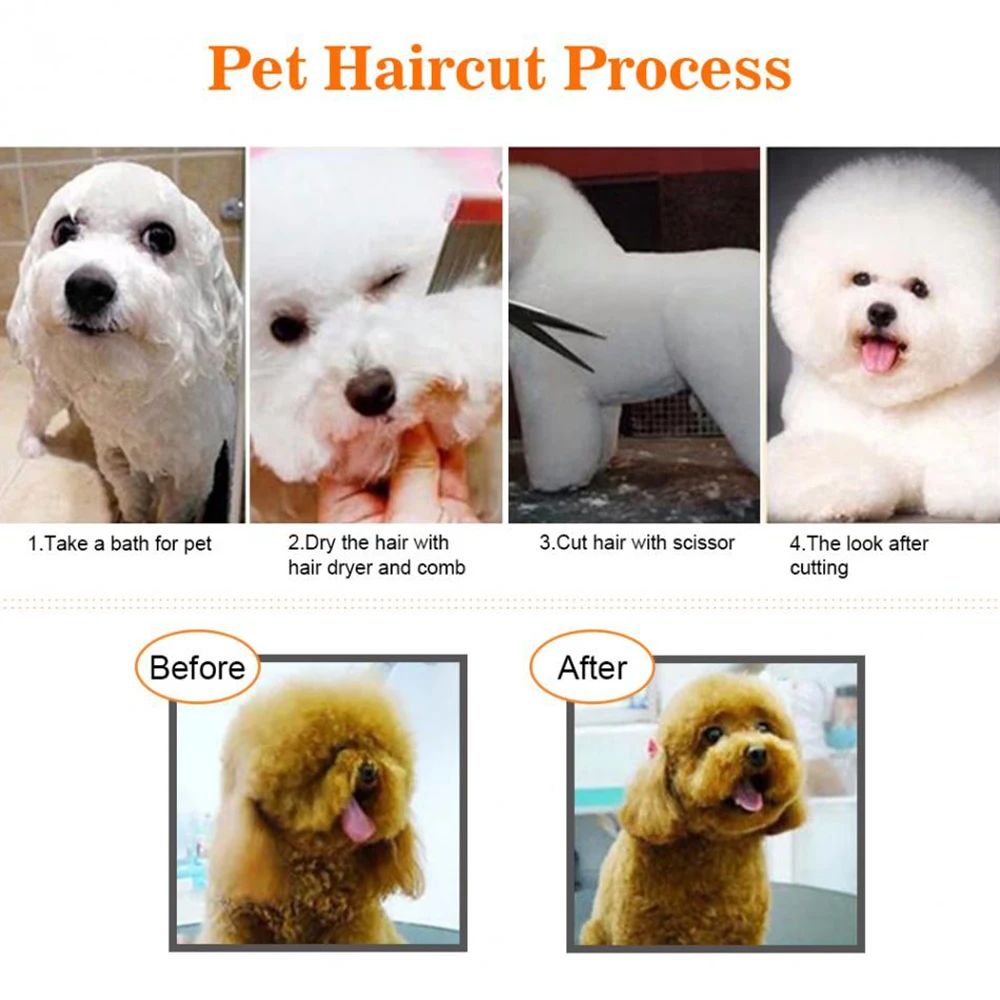 Pet Haircut Process

1.Take a bath for pet

2.Dry the hair with hair dryer and comb

3.Cut hair with scissor

4.The look after cutting

Before

After